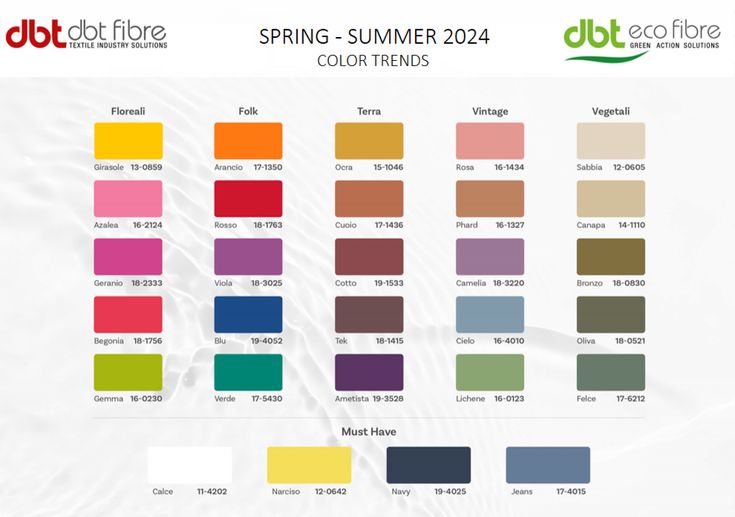 dbt dbt fibre
TEXTILE INDUSTRY SOLUTIONS

SPRING - SUMMER 2024
COLOR TRENDS

dbt eco fibre
GREEN ACTION SOLUTIONS

Floreali

Girasole 13-0859

Azalea 16-2124

Geranio 18-2333

Begonia 18-1756

Gemma 16-0230

Folk

Arancio 17-1350

Rosso 18-1763

Viola 18-3025

Blu 19-4052

Verde 17-5430

Terra

Ocra 15-1046

Cuoio 17-1436

Cotto 19-1533

Tek 18-1415

Ametista 19-3528

Vintage

Rosa 16-1434

Phard 16-1327

Camelia 18-3220

Cielo 16-4010

Lichene 16-0123

Vegetali

Sabbia 12-0605

Canapa 14-1110

Bronzo 18-0830

Oliva 18-0521

Felce 17-6212

Must Have

Calce 11-4202

Narciso 12-0642

Navy 19-4025

Jeans 17-4015